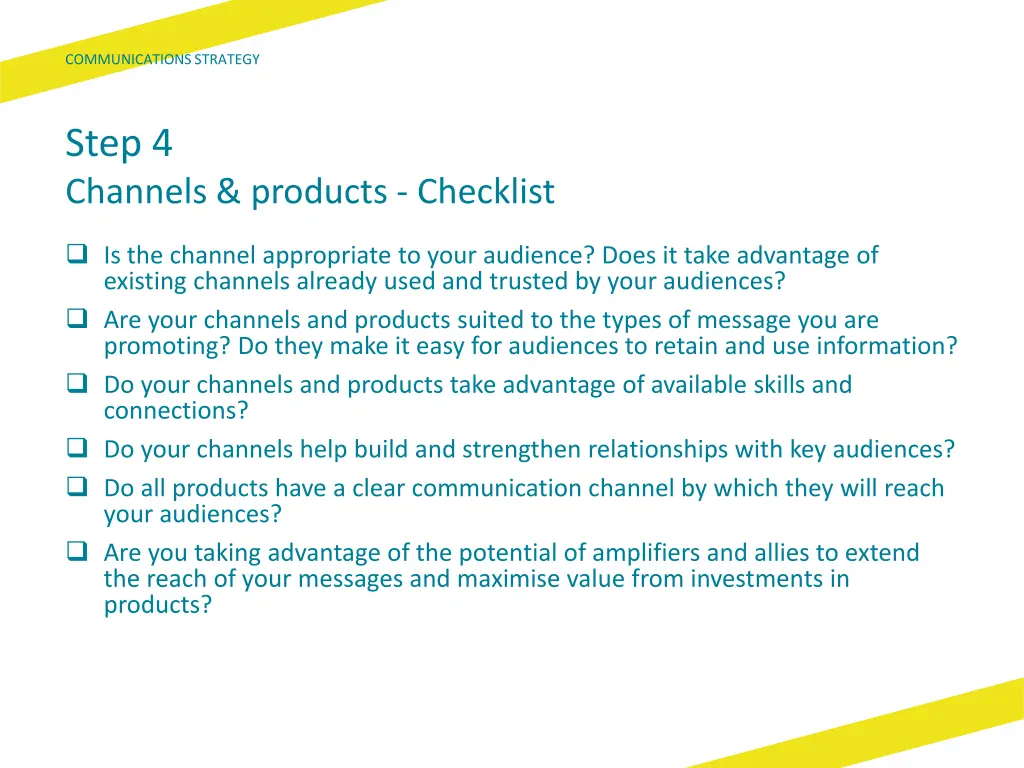 COMMUNICATIONS STRATEGY

Step 4
Channels & products - Checklist

❑ Is the channel appropriate to your audience? Does it take advantage of existing channels already used and trusted by your audiences?
❑ Are your channels and products suited to the types of message you are promoting? Do they make it easy for audiences to retain and use information?
❑ Do your channels and products take advantage of available skills and connections?
❑ Do your channels help build and strengthen relationships with key audiences?
❑ Do all products have a clear communication channel by which they will reach your audiences?
❑ Are you taking advantage of the potential of amplifiers and allies to extend the reach of your messages and maximise value from investments in products?